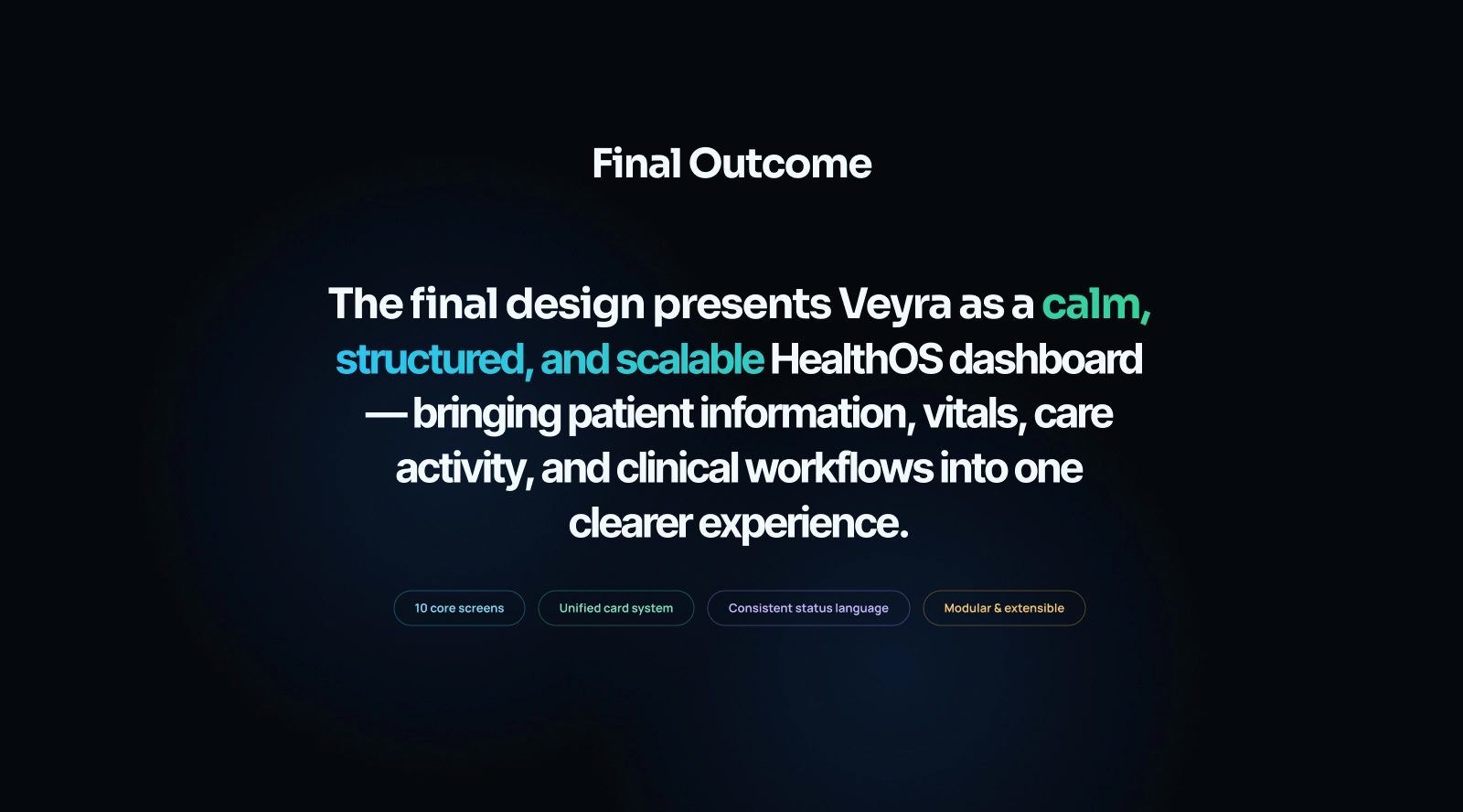 Final Outcome

The final design presents Veyra as a calm, structured, and scalable HealthOS dashboard — bringing patient information, vitals, care activity, and clinical workflows into one clearer experience.

10 core screens

Unified card system

Consistent status language

Modular & extensible